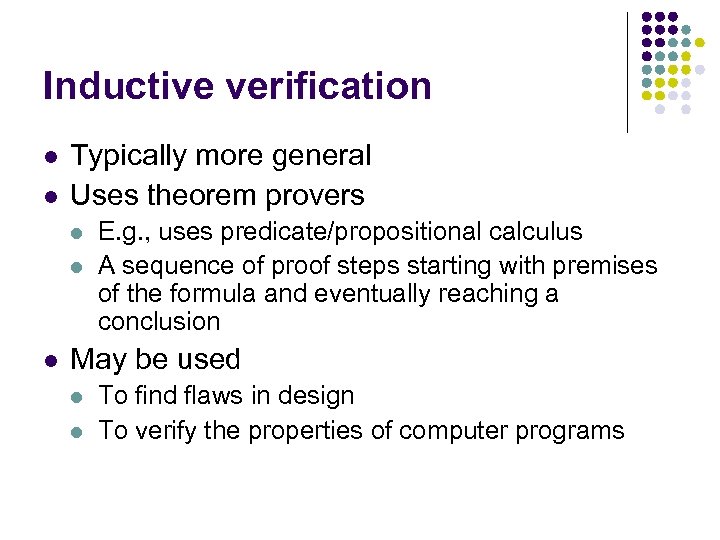 Inductive verification

- Typically more general
- Uses theorem provers
  - E.g., uses predicate/propositional calculus
  - A sequence of proof steps starting with premises of the formula and eventually reaching a conclusion
- May be used
  - To find flaws in design
  - To verify the properties of computer programs